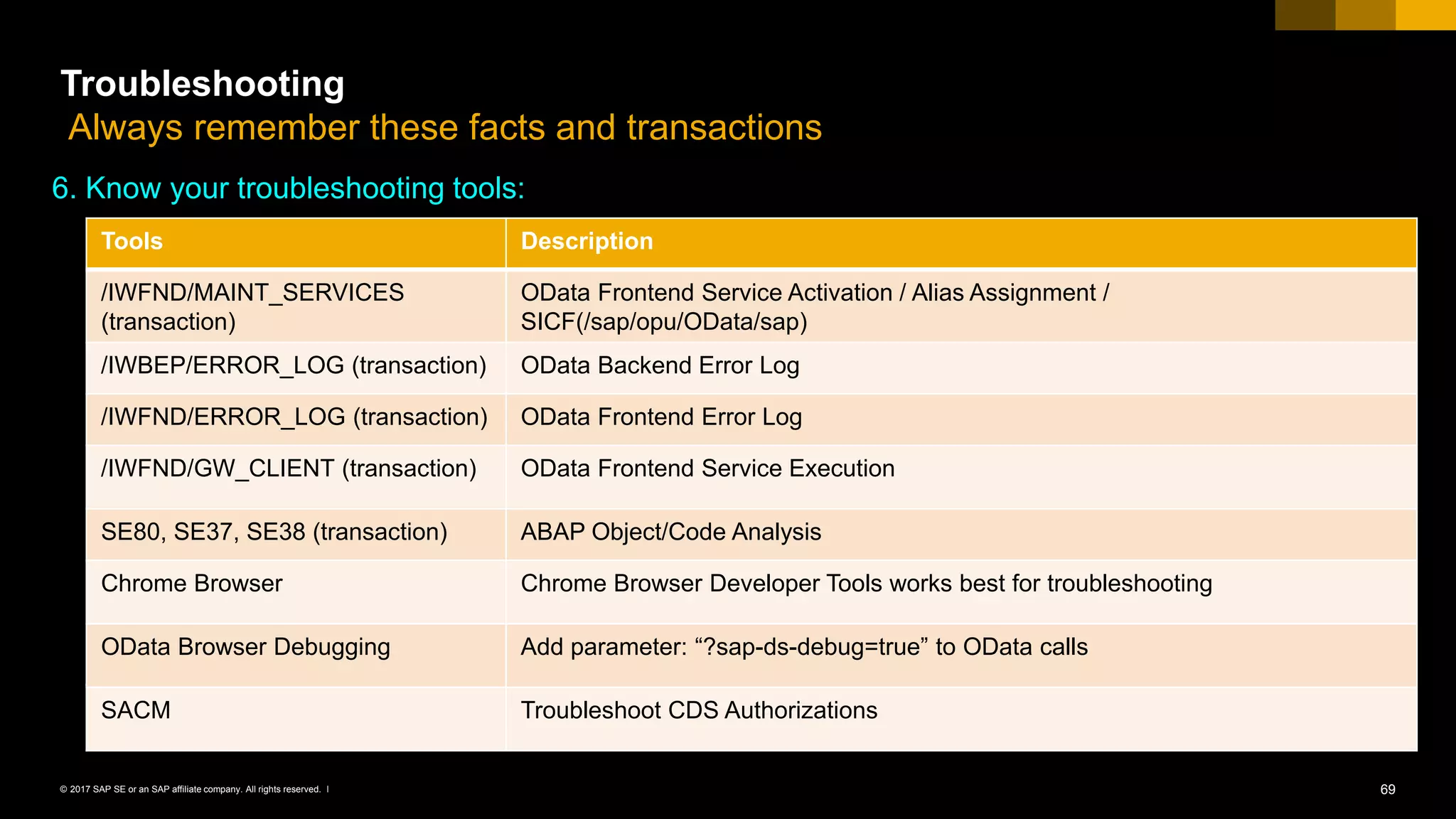 Troubleshooting
Always remember these facts and transactions

6. Know your troubleshooting tools:

| Tools | Description |
|---|---|
| /IWFND/MAINT_SERVICES (transaction) | OData Frontend Service Activation / Alias Assignment / SICF(/sap/opu/OData/sap) |
| /IWBEP/ERROR_LOG (transaction) | OData Backend Error Log |
| /IWFND/ERROR_LOG (transaction) | OData Frontend Error Log |
| /IWFND/GW_CLIENT (transaction) | OData Frontend Service Execution |
| SE80, SE37, SE38 (transaction) | ABAP Object/Code Analysis |
| Chrome Browser | Chrome Browser Developer Tools works best for troubleshooting |
| OData Browser Debugging | Add parameter: “?sap-ds-debug=true” to OData calls |
| SACM | Troubleshoot CDS Authorizations |

© 2017 SAP SE or an SAP affiliate company. All rights reserved. I
69